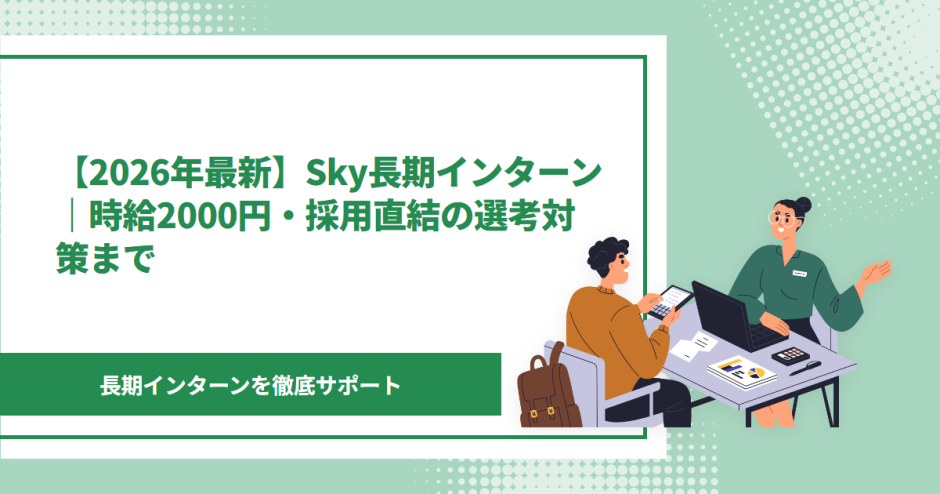 【2026年最新】Sky長期インターン｜時給2000円・採用直結の選考対策まで

長期インターンを徹底サポート